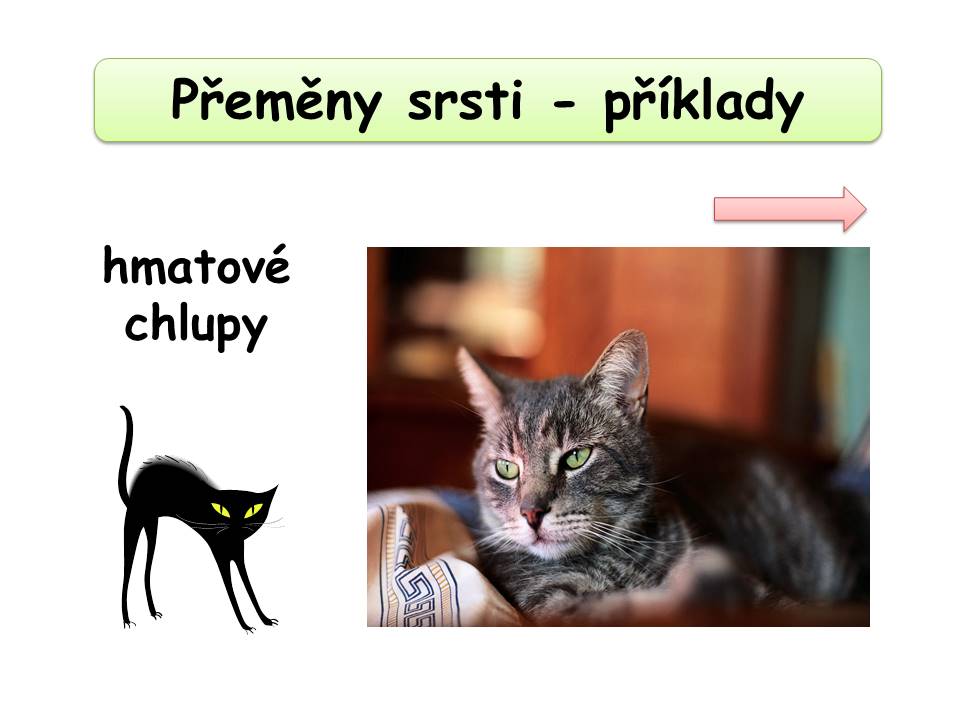 Přeměny srsti - příklady

hmatové chlupy